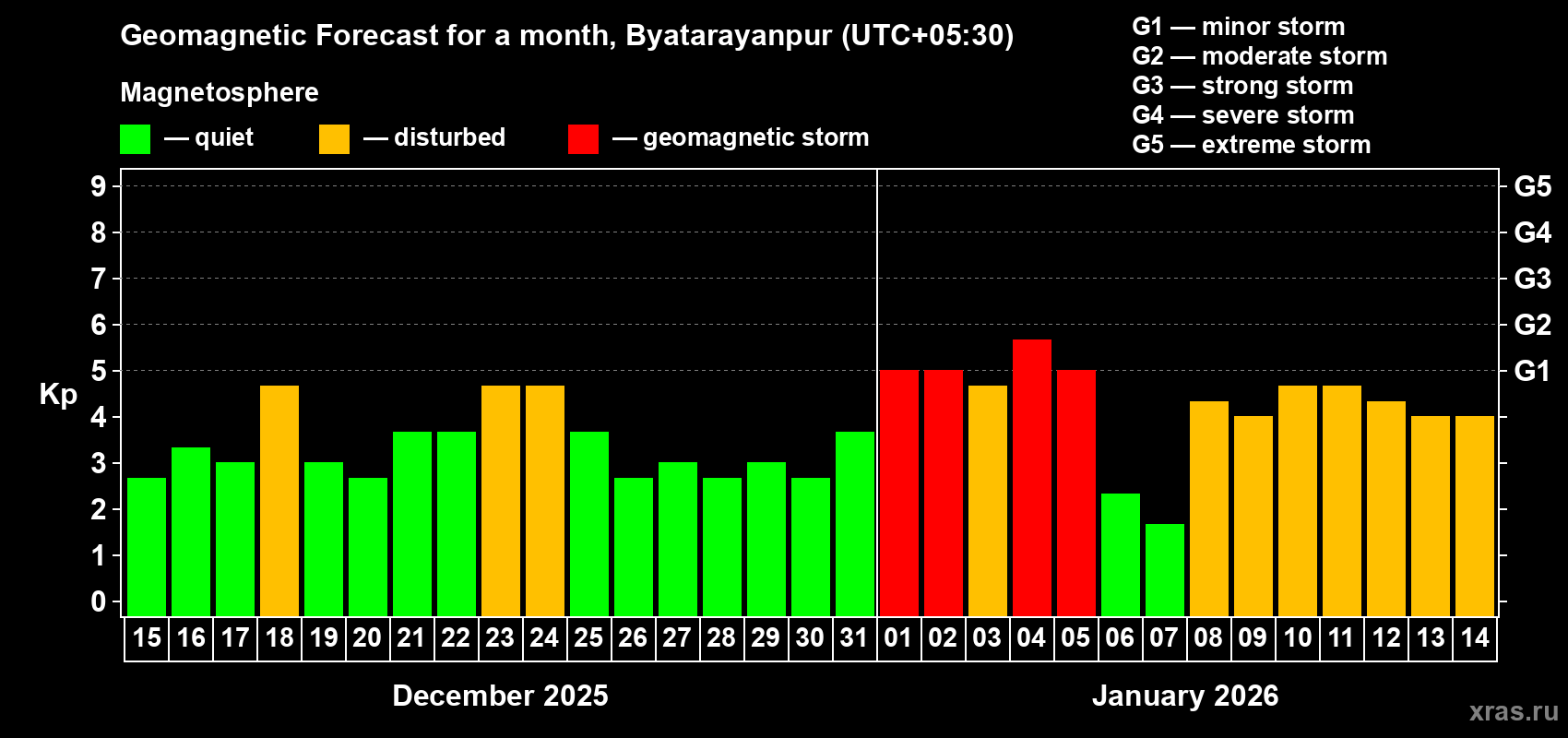 Geomagnetic Forecast for a month, Byatarayanpur (UTC+05:30)

Magnetosphere

— quiet — disturbed — geomagnetic storm

G1 — minor storm
G2 — moderate storm
G3 — strong storm
G4 — severe storm
G5 — extreme storm

Kp

9
8
7
6
5
4
3
2
1
0

G5
G4
G3
G2
G1

15 16 17 18 19 20 21 22 23 24 25 26 27 28 29 30 31 01 02 03 04 05 06 07 08 09 10 11 12 13 14

December 2025

January 2026

xras.ru